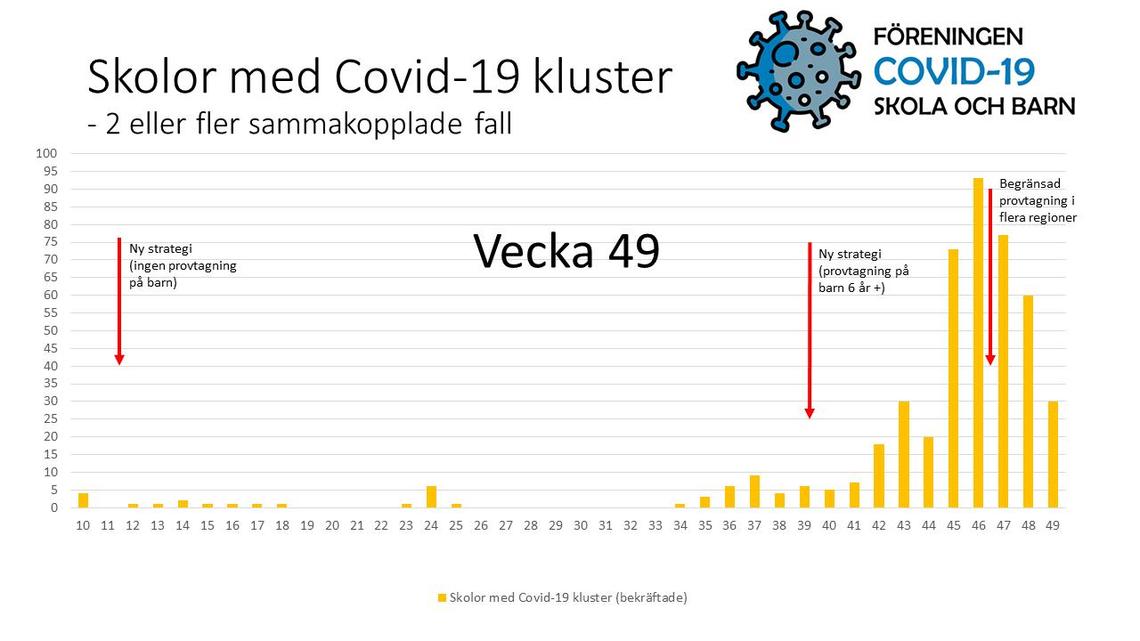 Skolor med Covid-19 kluster
- 2 eller fler sammakopplade fall

FÖRENINGEN
COVID-19
SKOLA OCH BARN

100
95
90
85
80
75
70
65
60
55
50
45
40
35
30
25
20
15
10
5
0

Ny strategi
(ingen provtagning på barn)

Vecka 49

Ny strategi
(provtagning på barn 6 år +)

Begränsad provtagning i flera regioner

10 11 12 13 14 15 16 17 18 19 20 21 22 23 24 25 26 27 28 29 30 31 32 33 34 35 36 37 38 39 40 41 42 43 44 45 46 47 48 49

Skolor med Covid-19 kluster (bekräftade)